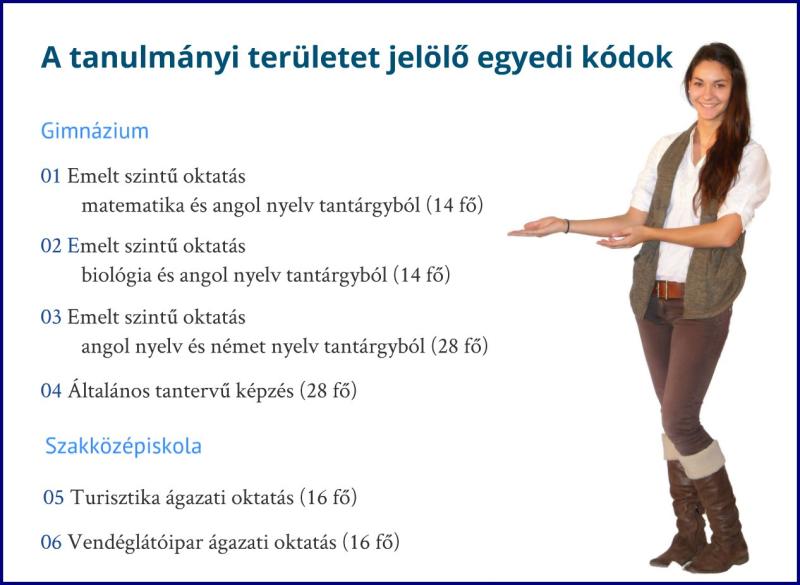 A tanulmányi területet jelölő egyedi kódok

Gimnázium

01 Emelt szintű oktatás
matematika és angol nyelv tantárgyból (14 fő)

02 Emelt szintű oktatás
biológia és angol nyelv tantárgyból (14 fő)

03 Emelt szintű oktatás
angol nyelv és német nyelv tantárgyból (28 fő)

04 Általános tantervű képzés (28 fő)

Szakközépiskola

05 Turisztika ágazati oktatás (16 fő)

06 Vendéglátóipar ágazati oktatás (16 fő)